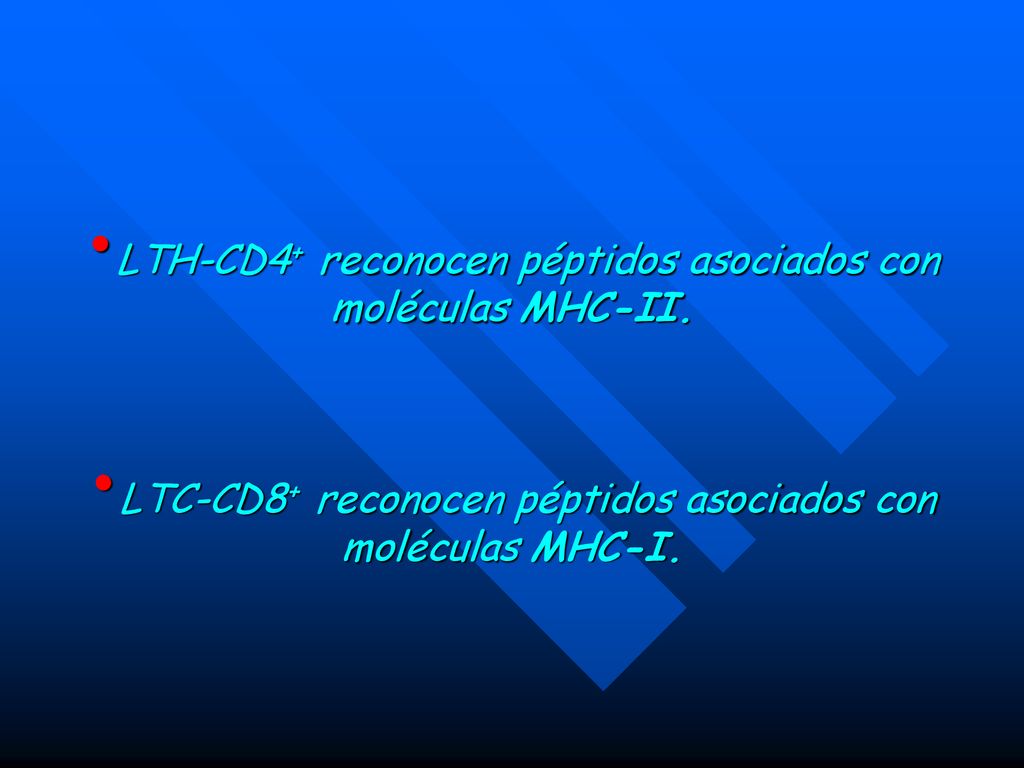 • LTH-CD4$^+$ reconocen péptidos asociados con moléculas MHC-II.

• LTC-CD8$^+$ reconocen péptidos asociados con moléculas MHC-I.